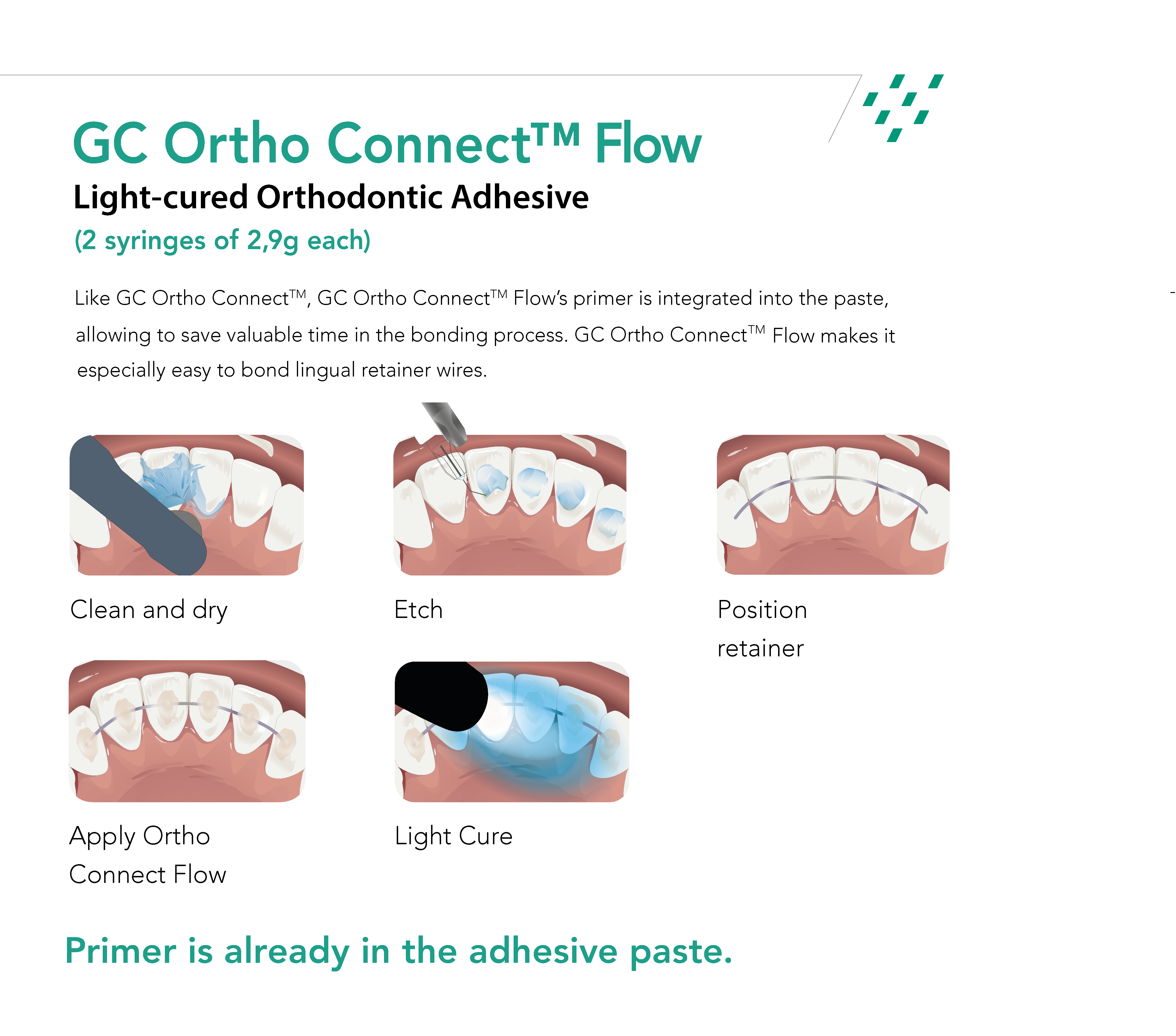 GC Ortho Connect™ Flow

Light-cured Orthodontic Adhesive

(2 syringes of 2,9g each)

Like GC Ortho Connect™, GC Ortho Connect™ Flow's primer is integrated into the paste, allowing to save valuable time in the bonding process. GC Ortho Connect™ Flow makes it especially easy to bond lingual retainer wires.

Clean and dry

Etch

Position retainer

Apply Ortho Connect Flow

Light Cure

Primer is already in the adhesive paste.